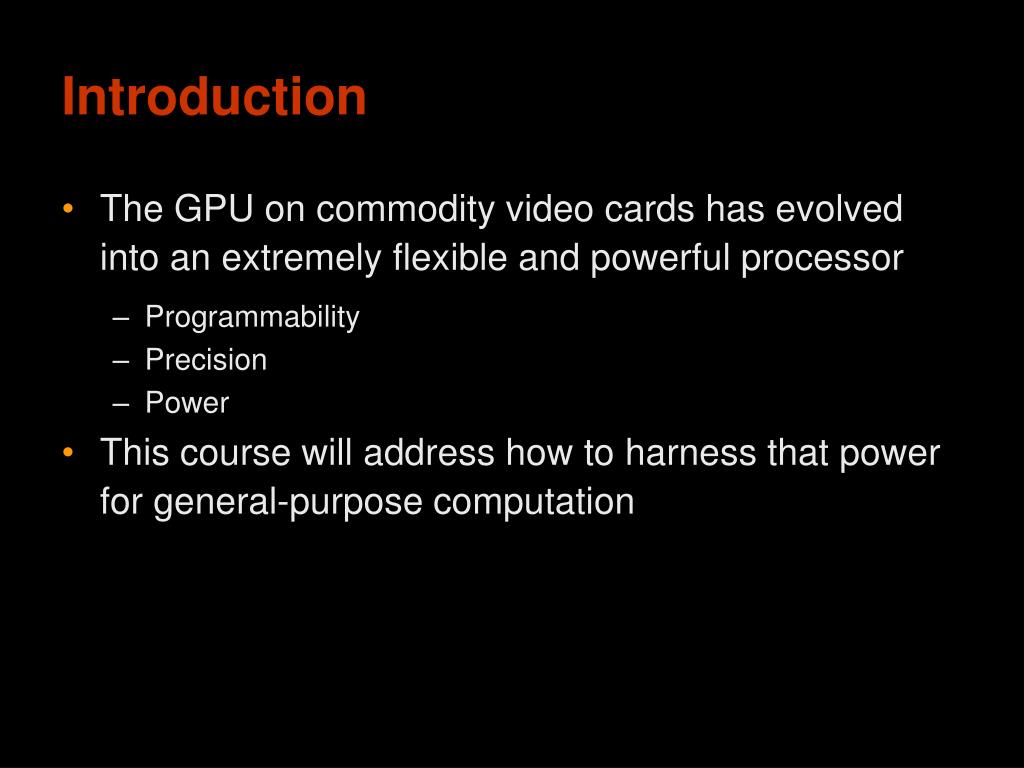 Introduction

• The GPU on commodity video cards has evolved into an extremely flexible and powerful processor
  – Programmability
  – Precision
  – Power
• This course will address how to harness that power for general-purpose computation